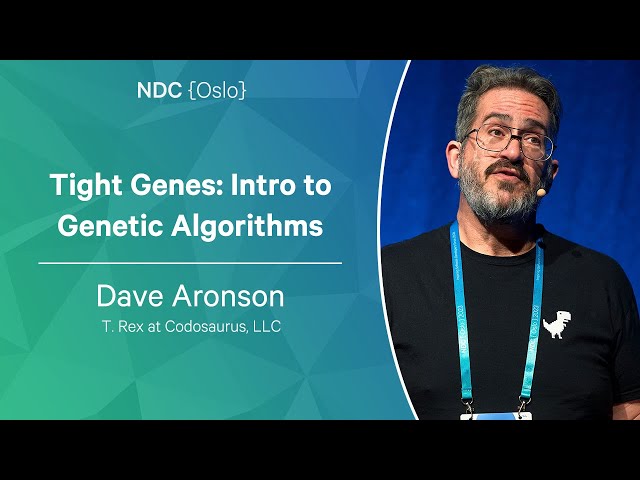 NDC {Oslo}

Tight Genes: Intro to Genetic Algorithms

Dave Aronson

T. Rex at Codosaurus, LLC